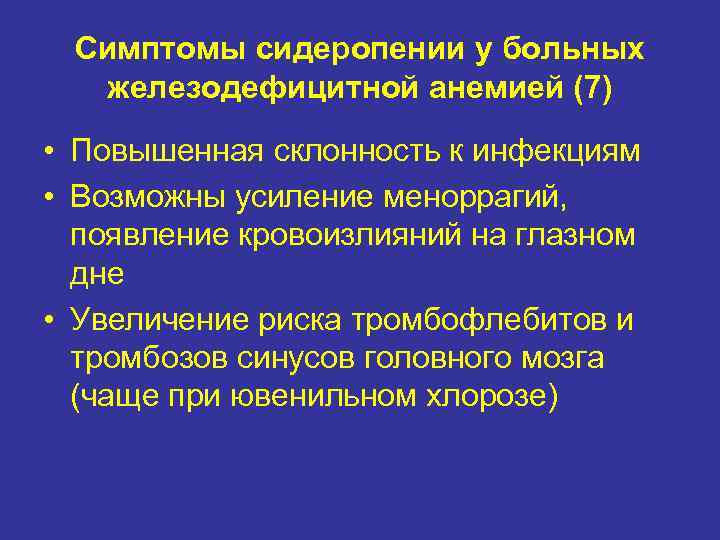 Симптомы сидеропении у больных железодефицитной анемией (7)

• Повышенная склонность к инфекциям
• Возможны усиление меноррагий, появление кровоизлияний на глазном дне
• Увеличение риска тромбофлебитов и тромбозов синусов головного мозга (чаще при ювенильном хлорозе)